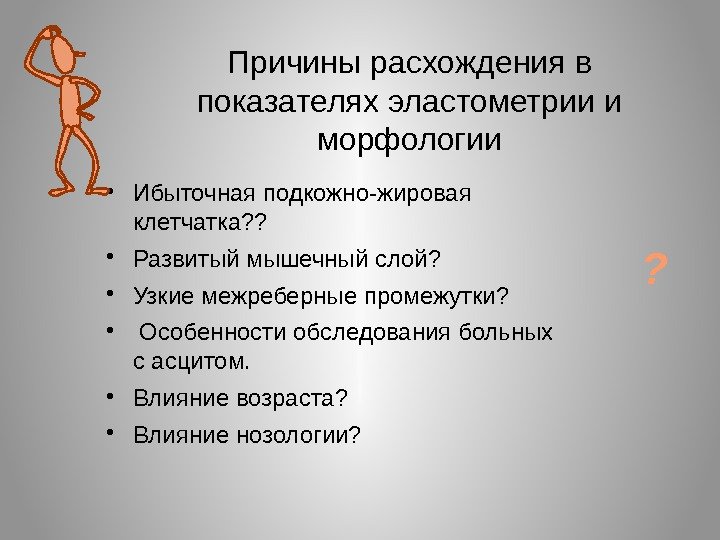 Причины расхождения в показателях эластометрии и морфологии

• Ибыточная подкожно-жировая клетчатка??
• Развитый мышечный слой?
• Узкие межреберные промежутки?
• Особенности обследования больных с асцитом.
• Влияние возраста?
• Влияние нозологии?

?